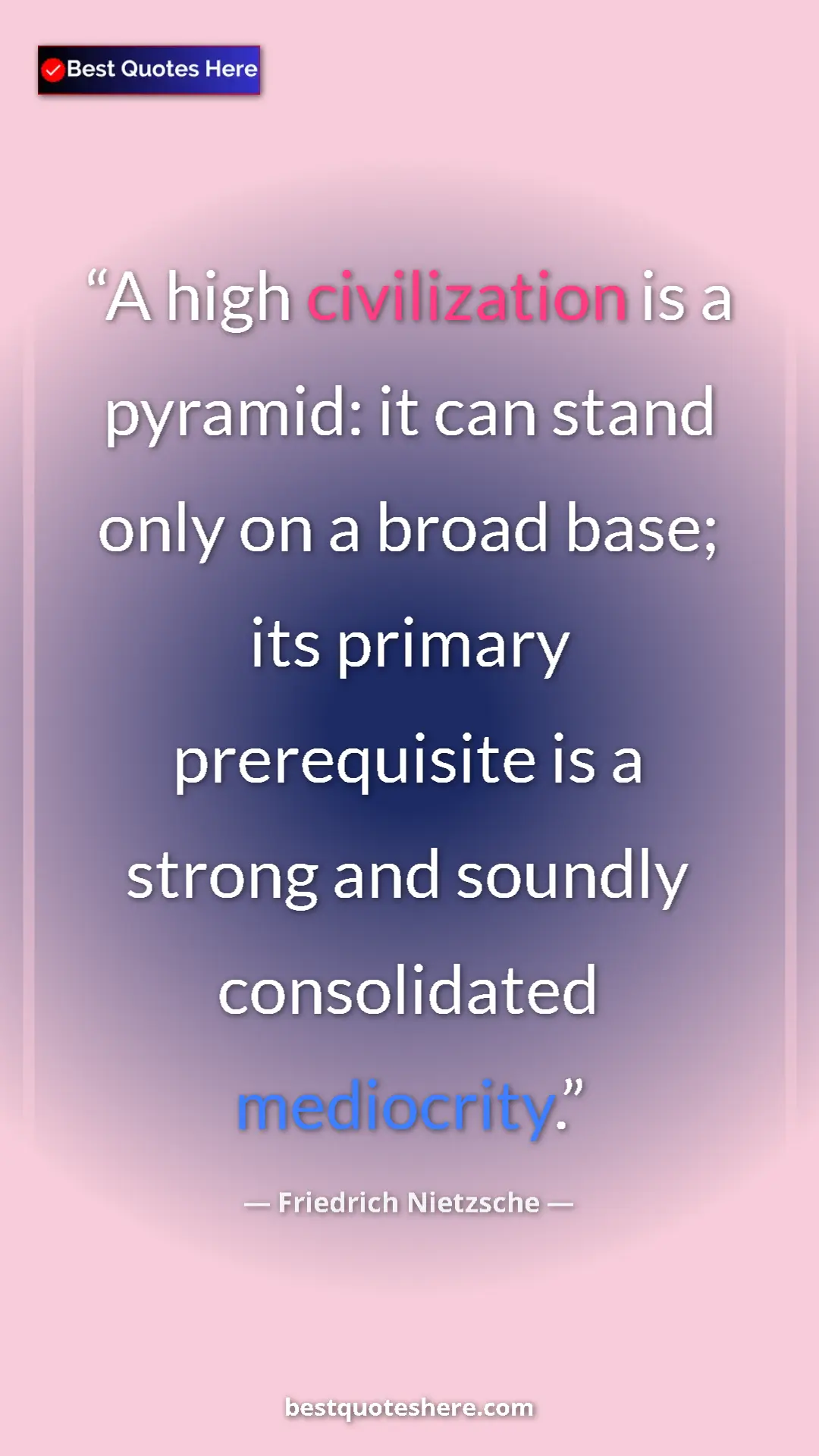 Best Quotes Here

“A high civilization is a pyramid: it can stand only on a broad base; its primary prerequisite is a strong and soundly consolidated mediocrity.”

— Friedrich Nietzsche —

bestquoteshere.com